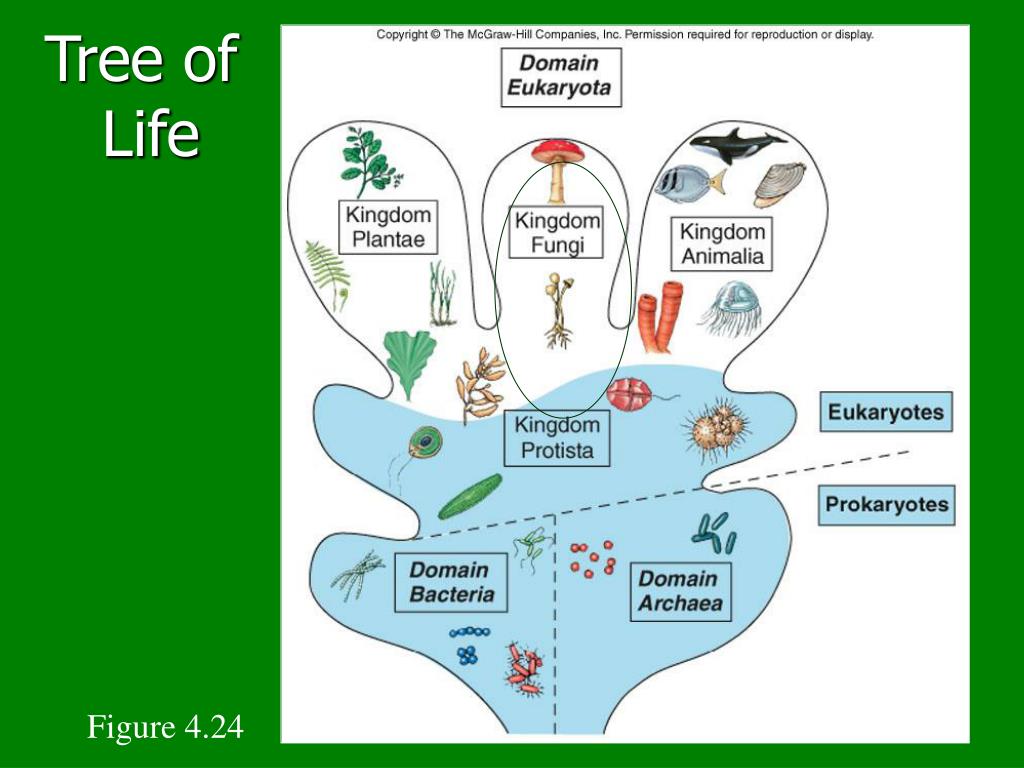 Tree of Life

Copyright © The McGraw-Hill Companies, Inc. Permission required for reproduction or display.

Domain Eukaryota

Kingdom Plantae

Kingdom Fungi

Kingdom Animalia

Kingdom Protista

Eukaryotes

Prokaryotes

Domain Bacteria

Domain Archaea

Figure 4.24